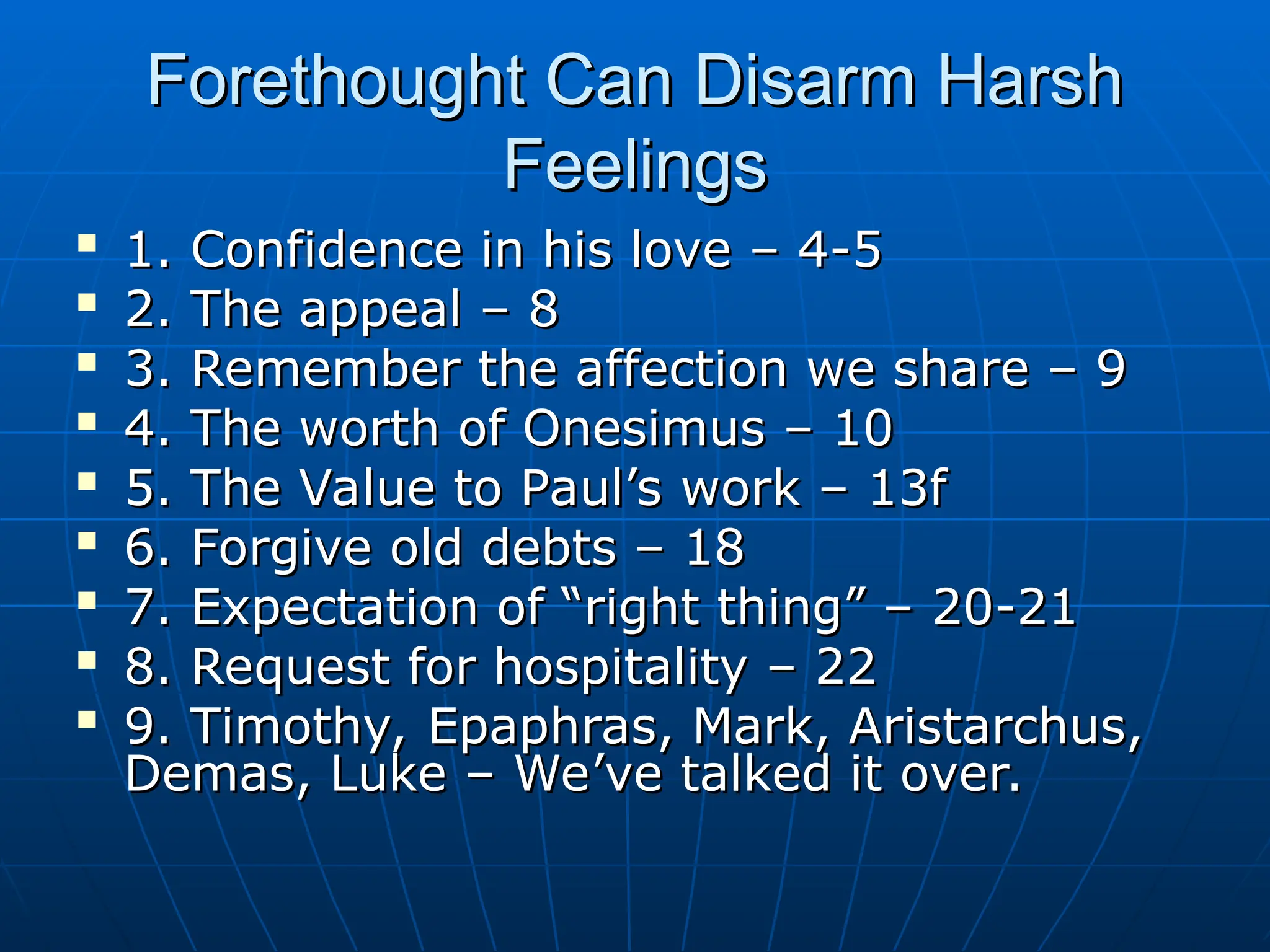 Forethought Can Disarm Harsh Feelings

- 1. Confidence in his love – 4-5
- 2. The appeal – 8
- 3. Remember the affection we share – 9
- 4. The worth of Onesimus – 10
- 5. The Value to Paul’s work – 13f
- 6. Forgive old debts – 18
- 7. Expectation of “right thing” – 20-21
- 8. Request for hospitality – 22
- 9. Timothy, Epaphras, Mark, Aristarchus, Demas, Luke – We’ve talked it over.